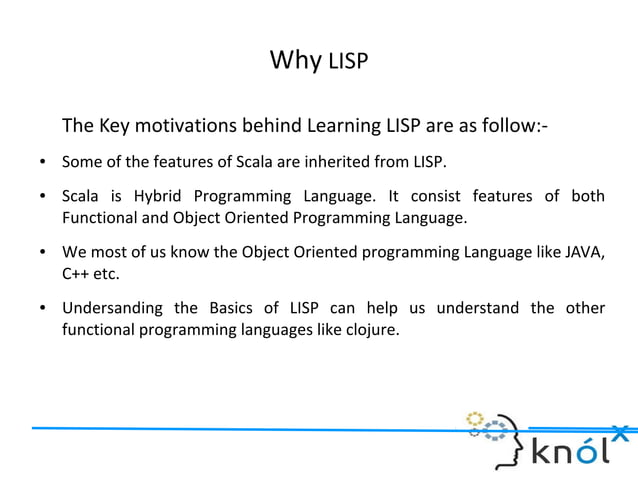 Why LISP

The Key motivations behind Learning LISP are as follow:-

• Some of the features of Scala are inherited from LISP.

• Scala is Hybrid Programming Language. It consist features of both Functional and Object Oriented Programming Language.

• We most of us know the Object Oriented programming Language like JAVA, C++ etc.

• Undersanding the Basics of LISP can help us understand the other functional programming languages like clojure.

knólx